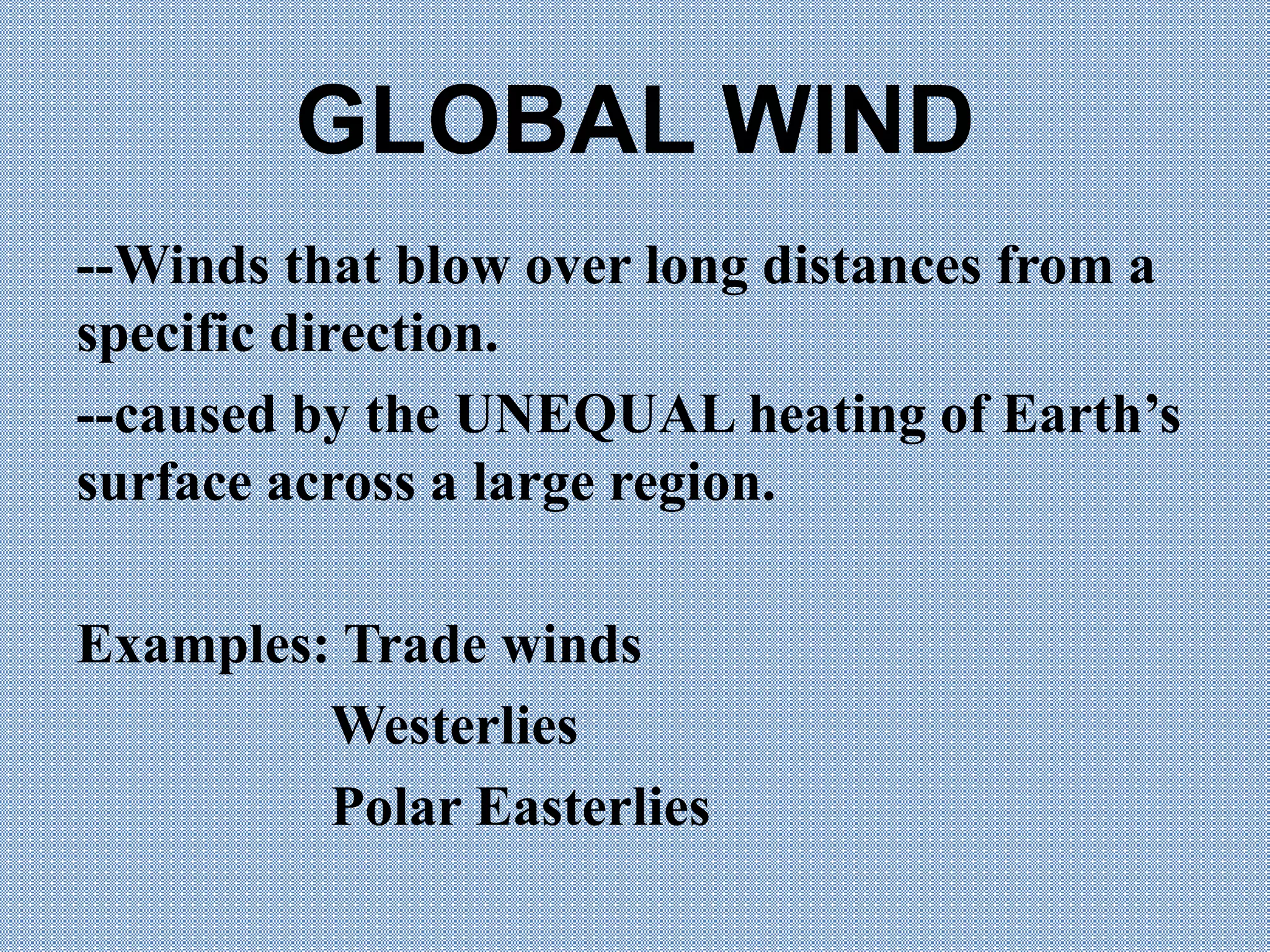 GLOBAL WIND

--Winds that blow over long distances from a specific direction.

--caused by the UNEQUAL heating of Earth’s surface across a large region.

Examples: Trade winds
Westerlies
Polar Easterlies